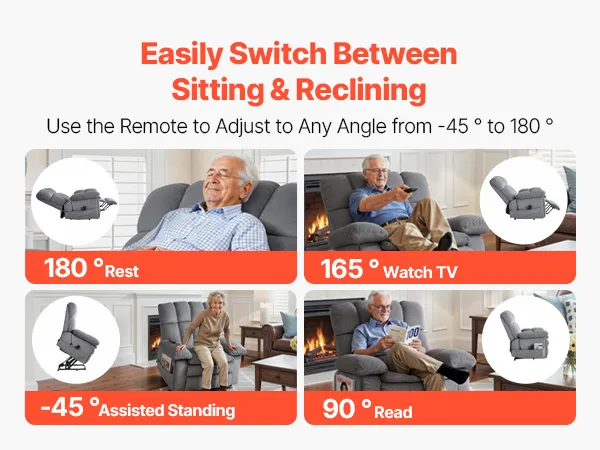 Easily Switch Between Sitting & Reclining

Use the Remote to Adjust to Any Angle from -45 ° to 180 °

180 ° Rest

165 ° Watch TV

-45 ° Assisted Standing

90 ° Read